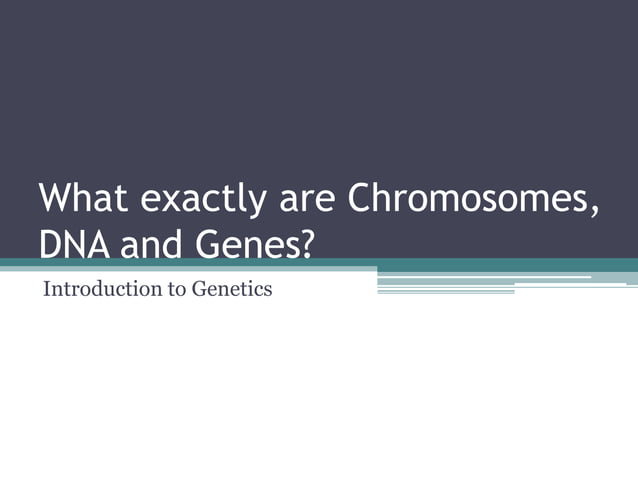 What exactly are Chromosomes, DNA and Genes?

Introduction to Genetics